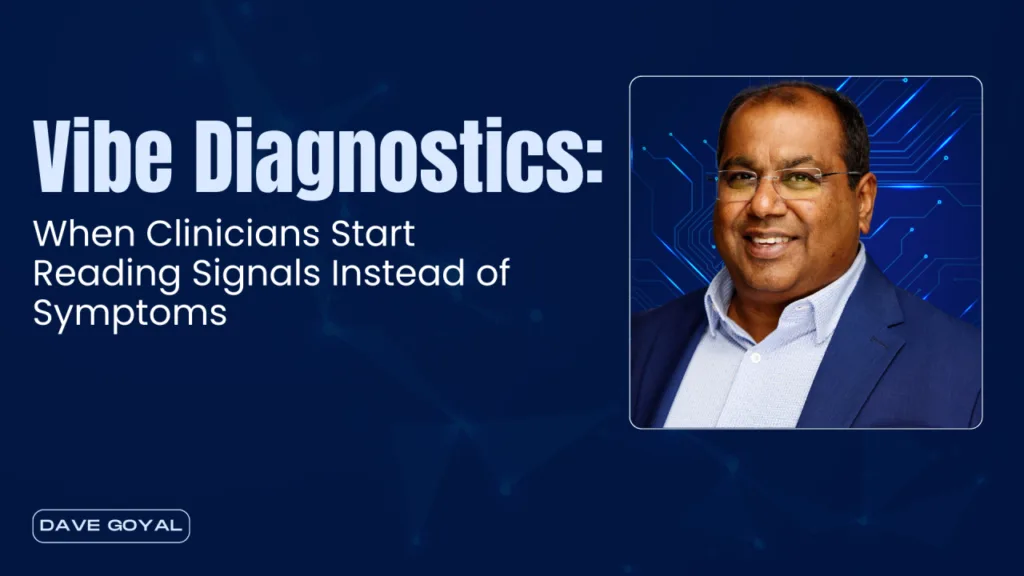 Vibe Diagnostics:
When Clinicians Start Reading Signals Instead of Symptoms

DAVE GOYAL